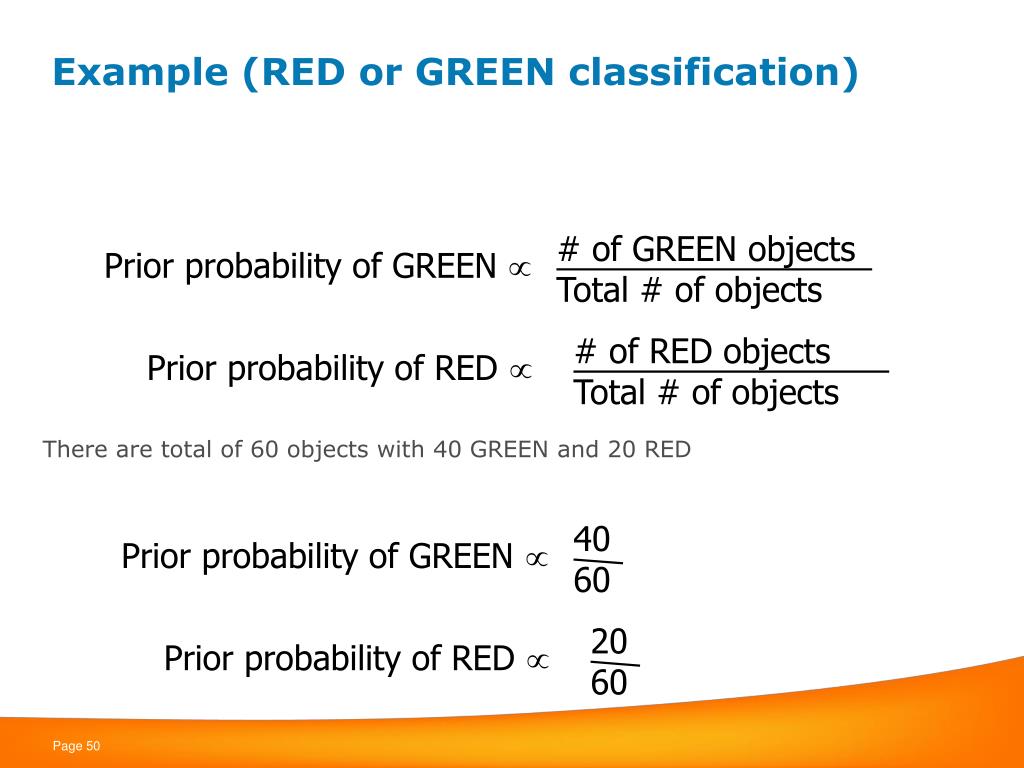 Example (RED or GREEN classification)

Prior probability of GREEN $\propto \frac{\text{\# of GREEN objects}}{\text{Total \# of objects}}$

Prior probability of RED $\propto \frac{\text{\# of RED objects}}{\text{Total \# of objects}}$

There are total of 60 objects with 40 GREEN and 20 RED

Prior probability of GREEN $\propto \frac{40}{60}$

Prior probability of RED $\propto \frac{20}{60}$

Page 50